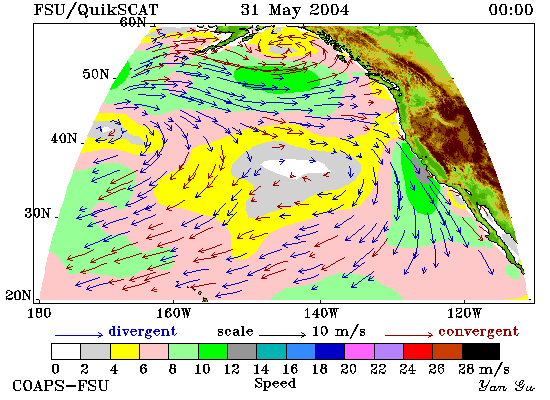 FSU/QuikSCAT 31 May 2004 00:00

60N
50N
40N
30N
20N

180 160W 140W 120W

divergent scale 10 m/s convergent

0 2 4 6 8 10 12 14 16 18 20 22 24 26 28 m/s

COAPS-FSU Speed Yan Gu